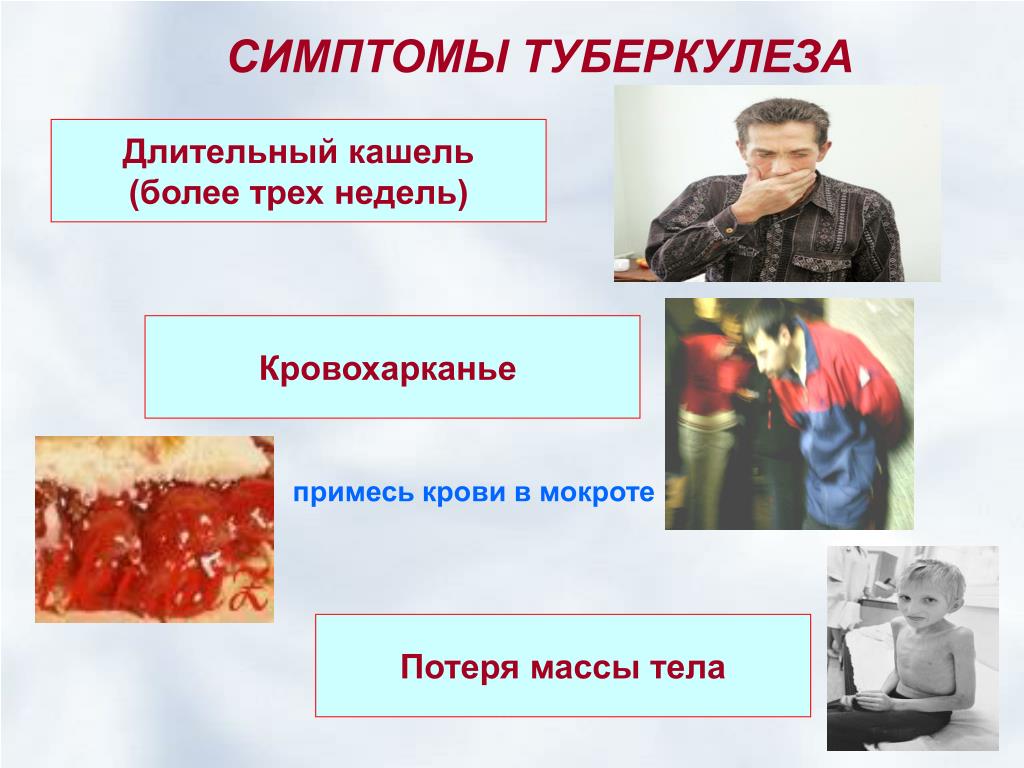 СИМПТОМЫ ТУБЕРКУЛЕЗА

Длительный кашель (более трех недель)

Кровохарканье

примесь крови в мокроте

Потеря массы тела